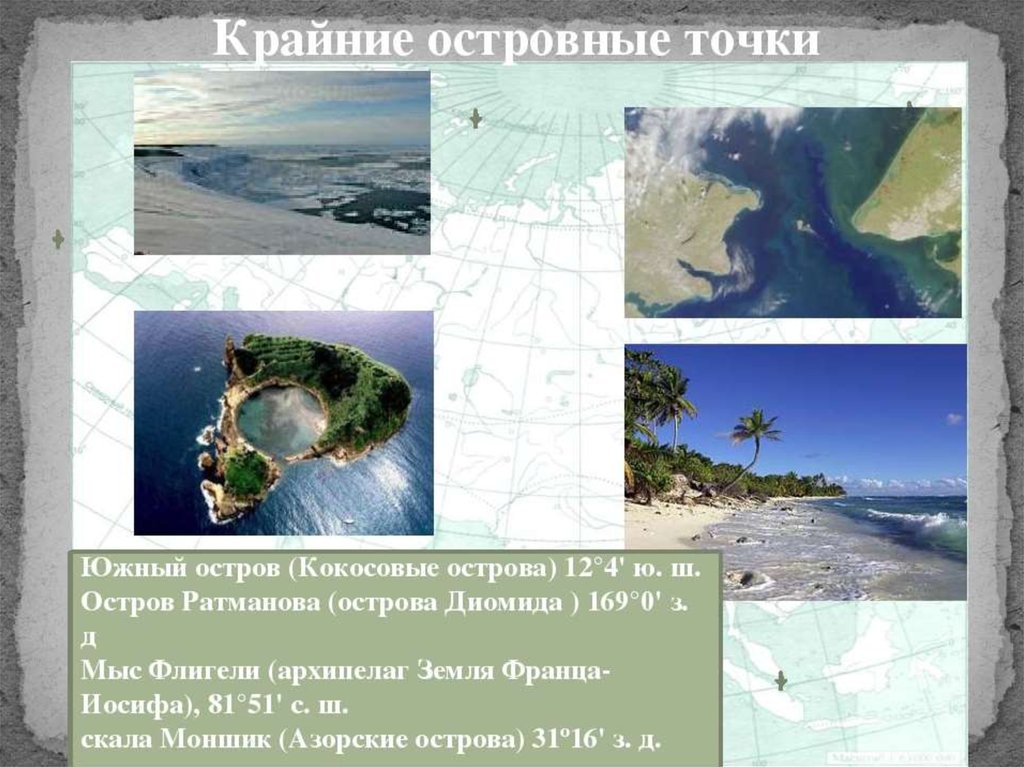 Крайние островные точки

Южный остров (Кокосовые острова) 12°4' ю. ш.
Остров Ратманова (острова Диомида ) 169°0' з. д
Мыс Флигели (архипелаг Земля Франца-Иосифа), 81°51' с. ш.
скала Моншик (Азорские острова) 31º16' з. д.